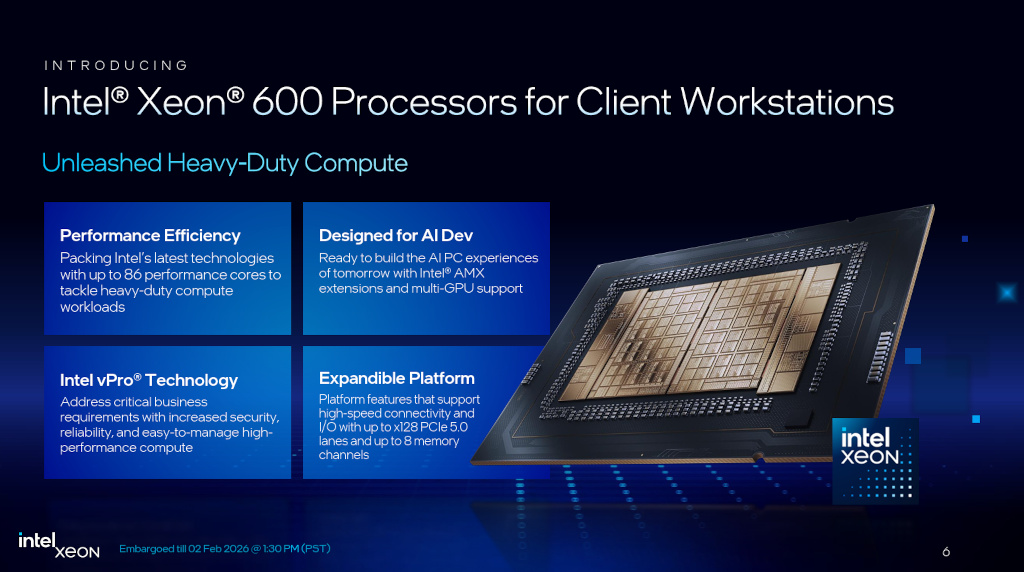 INTRODUCING

Intel® Xeon® 600 Processors for Client Workstations

Unleashed Heavy-Duty Compute

Performance Efficiency
Packing Intel's latest technologies with up to 86 performance cores to tackle heavy-duty compute workloads

Designed for AI Dev
Ready to build the AI PC experiences of tomorrow with Intel® AMX extensions and multi-GPU support

Intel vPro® Technology
Address critical business requirements with increased security, reliability, and easy-to-manage high-performance compute

Expandible Platform
Platform features that support high-speed connectivity and I/O with up to x128 PCIe 5.0 lanes and up to 8 memory channels

intel XEON

intel XEON

Embargoed till 02 Feb 2026 @ 1:30 PM (PST)

6